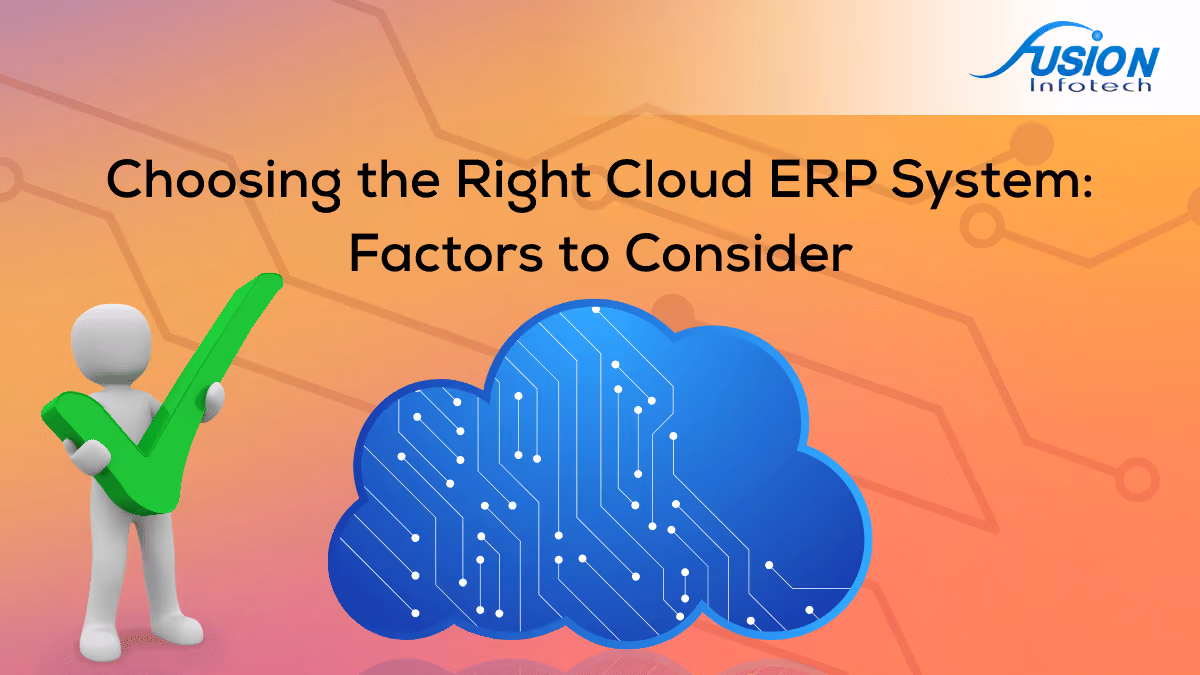 FUSION
Infotech

Choosing the Right Cloud ERP System: Factors to Consider